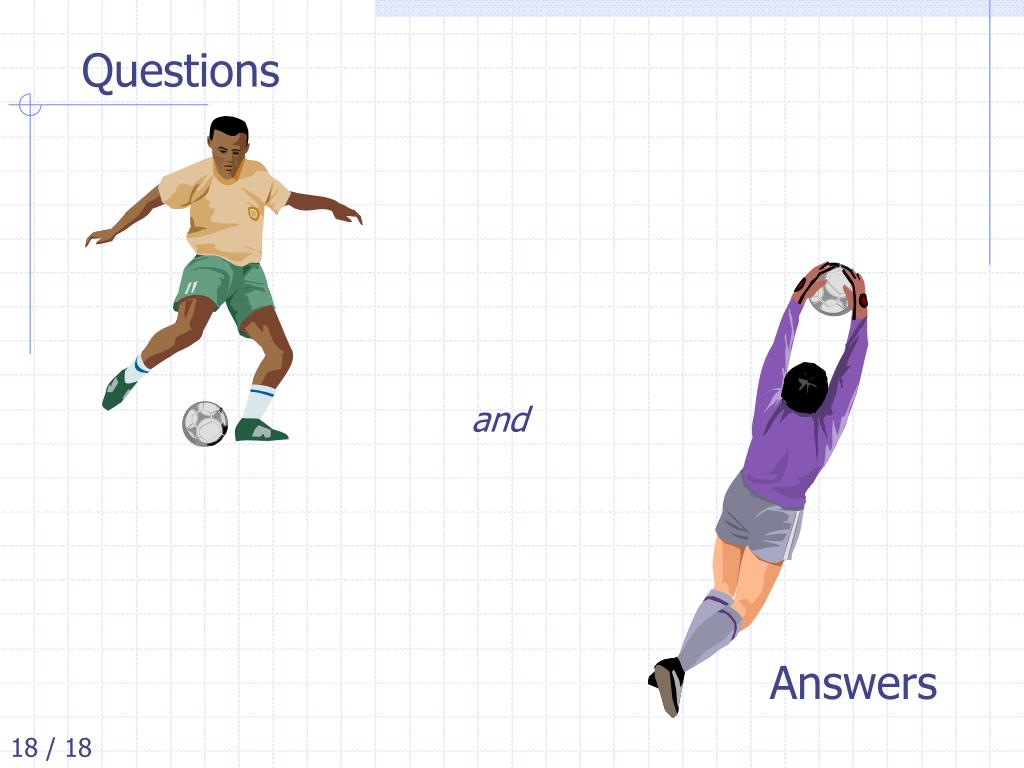 Questions

and

Answers

18 / 18